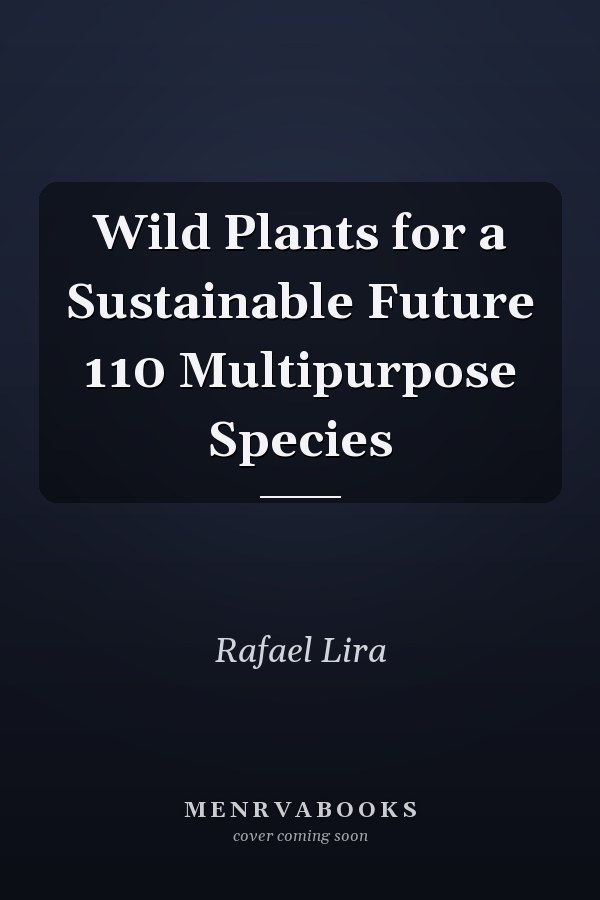 Wild Plants for a Sustainable Future 110 Multipurpose Species

Rafael Lira

MENRVABOOKS
cover coming soon